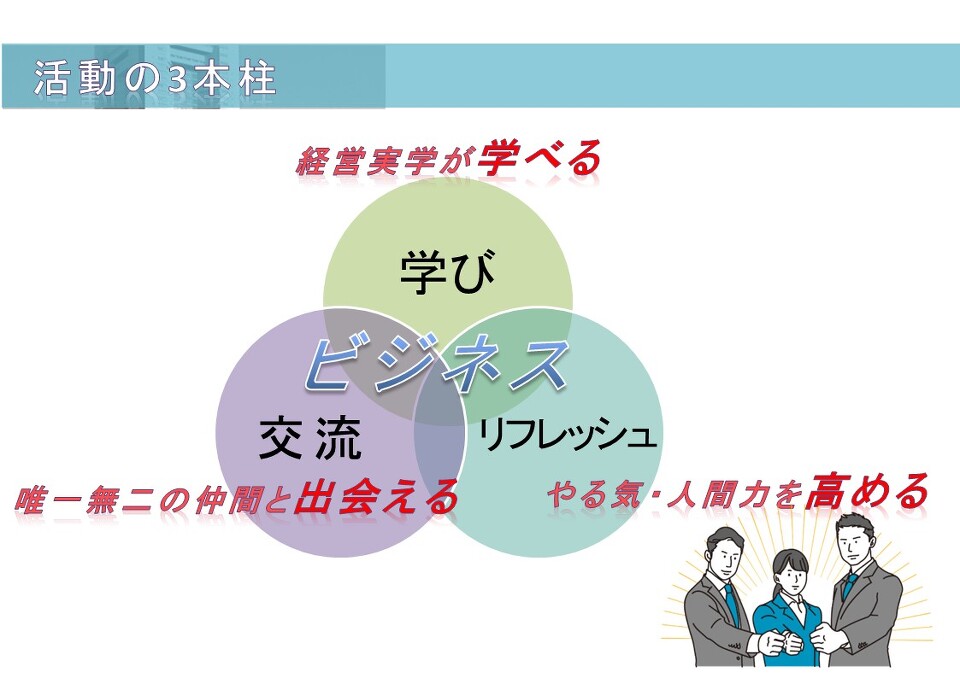 活動の3本柱

経営実学が学べる

学び

ビジネス

交流

リフレッシュ

唯一無二の仲間と出会える

やる気・人間力を高める